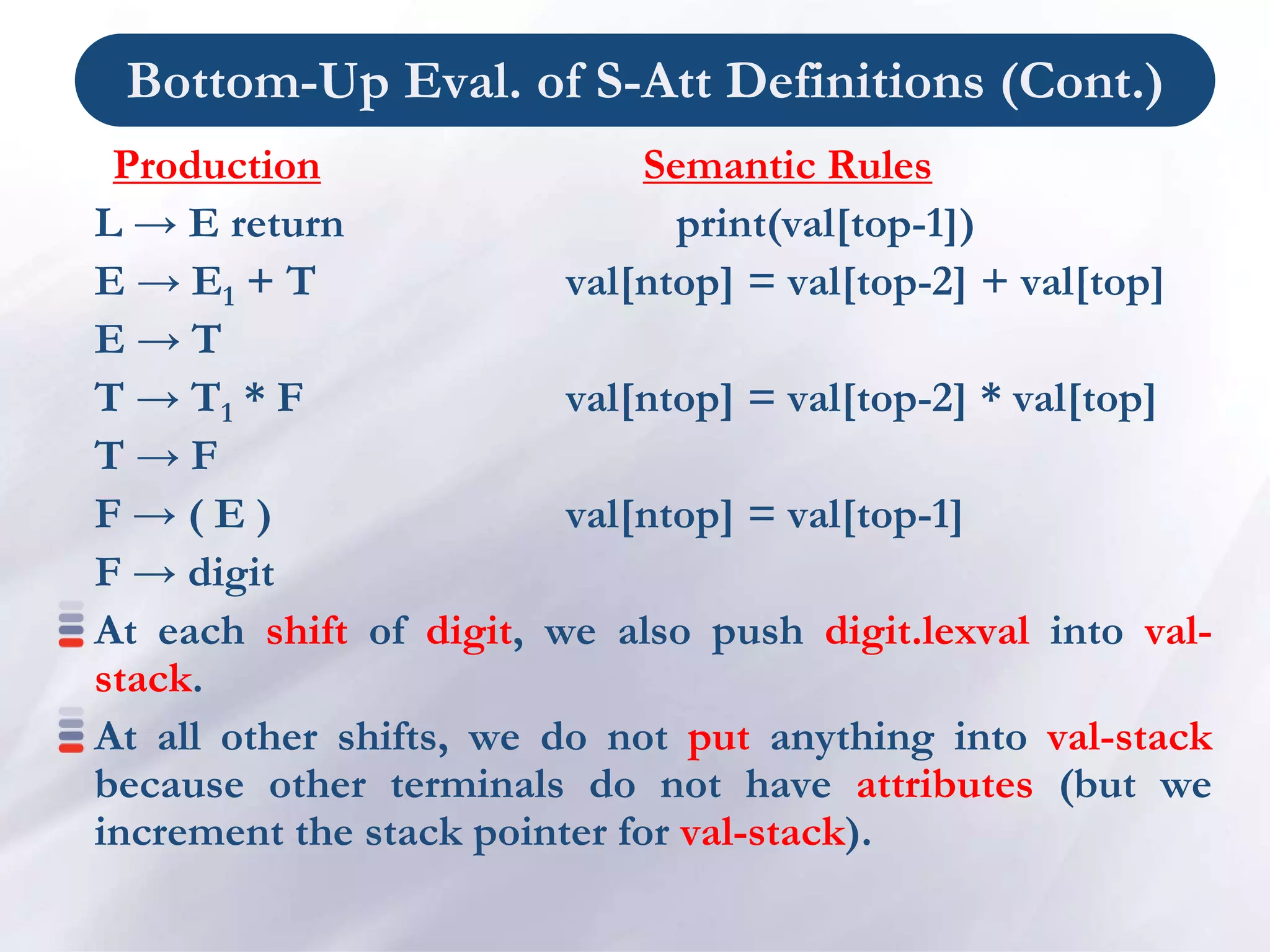 Bottom-Up Eval. of S-Att Definitions (Cont.)

| Production | Semantic Rules |
|---|---|
| $L \rightarrow E$ return | print(val[top-1]) |
| $E \rightarrow E_1 + T$ | val[ntop] = val[top-2] + val[top] |
| $E \rightarrow T$ | |
| $T \rightarrow T_1 * F$ | val[ntop] = val[top-2] * val[top] |
| $T \rightarrow F$ | |
| $F \rightarrow ( E )$ | val[ntop] = val[top-1] |
| $F \rightarrow$ digit | |

At each shift of digit, we also push digit.lexval into val-stack.

At all other shifts, we do not put anything into val-stack because other terminals do not have attributes (but we increment the stack pointer for val-stack).